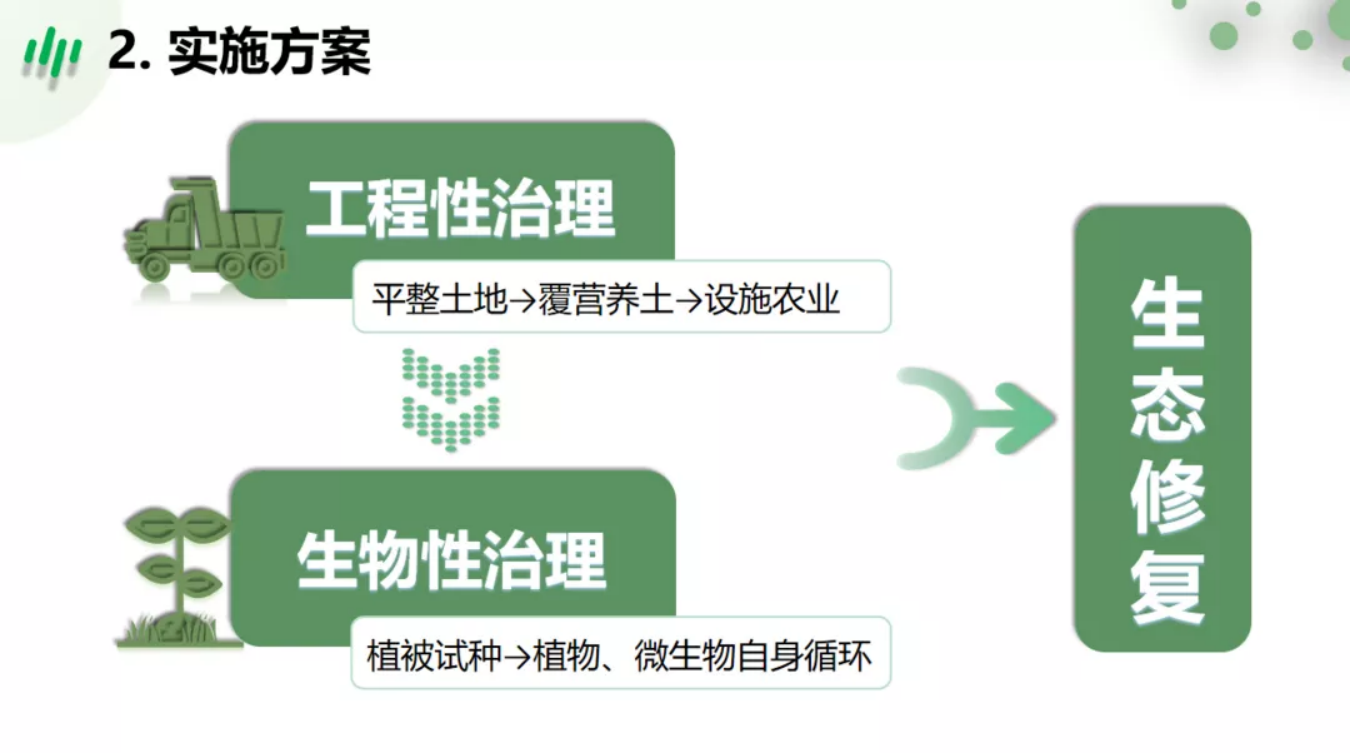 2. 实施方案

工程性治理

平整土地→覆营养土→设施农业

生物性治理

植被试种→植物、微生物自身循环

生态修复